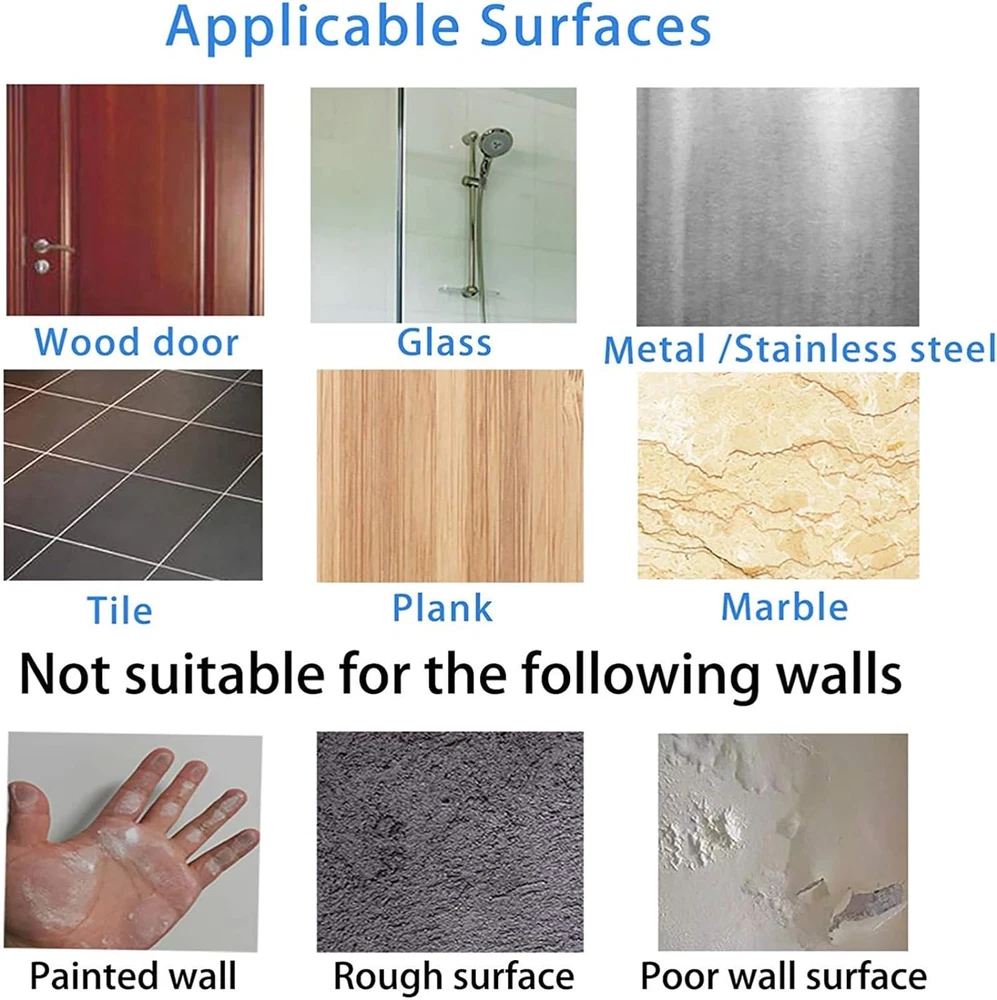 Applicable Surfaces

Wood door

Glass

Metal /Stainless steel

Tile

Plank

Marble

Not suitable for the following walls

Painted wall

Rough surface

Poor wall surface